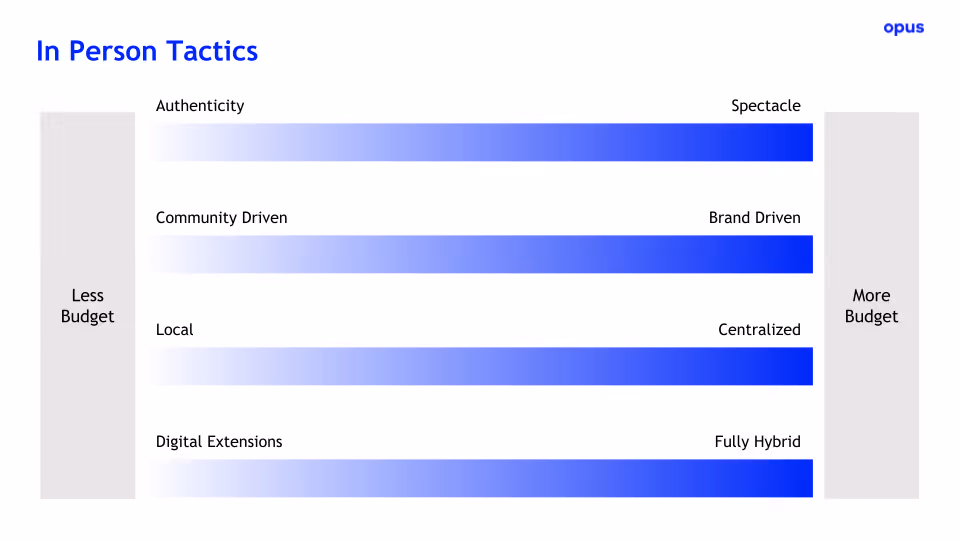 In Person Tactics

opus

Less Budget

Authenticity

Spectacle

Community Driven

Brand Driven

Local

Centralized

Digital Extensions

Fully Hybrid

More Budget